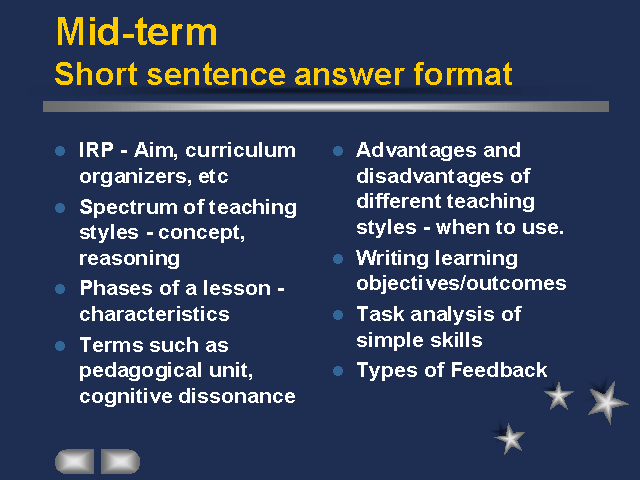 Mid-term
Short sentence answer format

- IRP - Aim, curriculum organizers, etc
- Spectrum of teaching styles - concept, reasoning
- Phases of a lesson - characteristics
- Terms such as pedagogical unit, cognitive dissonance

- Advantages and disadvantages of different teaching styles - when to use.
- Writing learning objectives/outcomes
- Task analysis of simple skills
- Types of Feedback